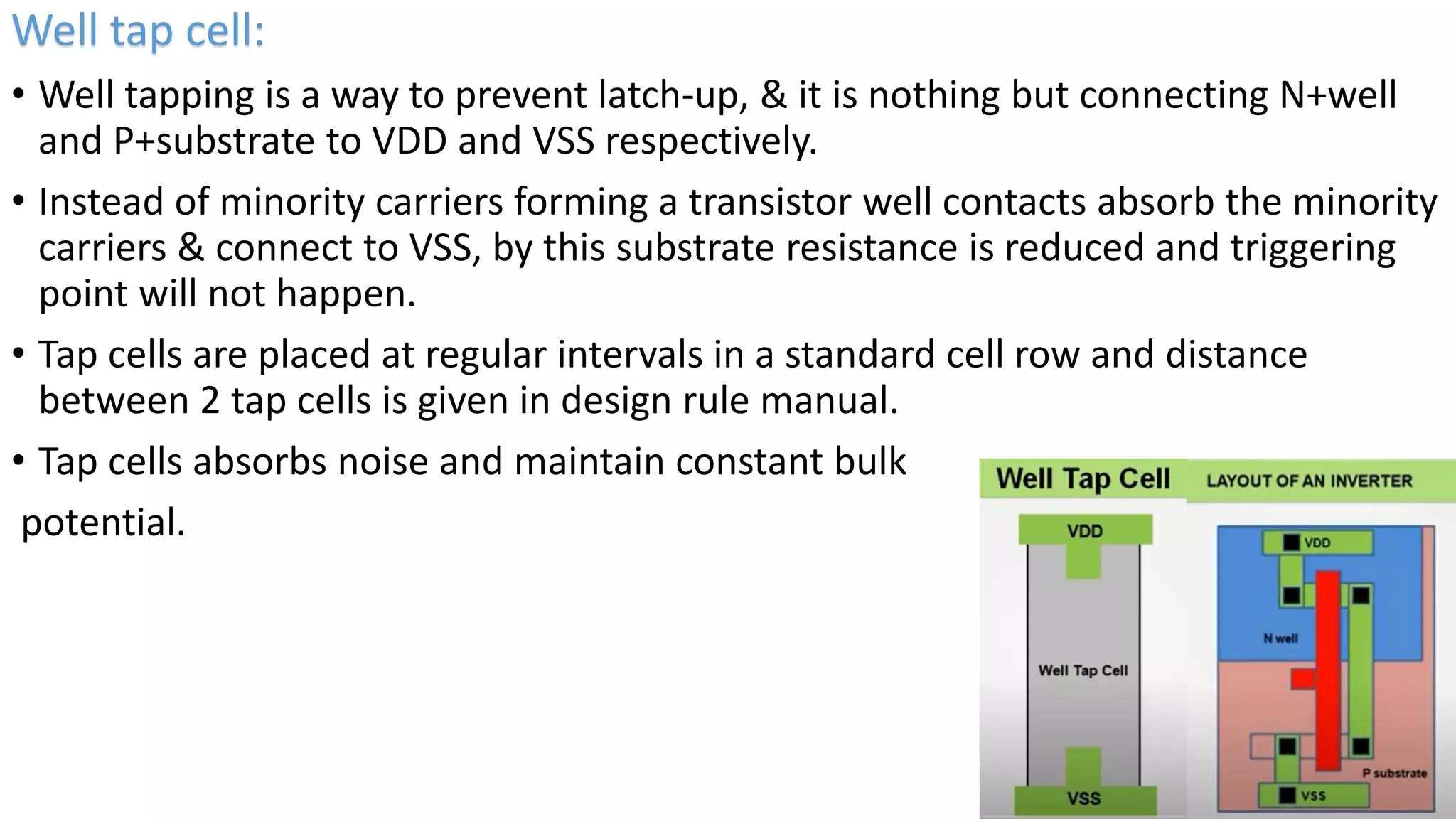 Well tap cell:

• Well tapping is a way to prevent latch-up, & it is nothing but connecting N+well and P+substrate to VDD and VSS respectively.

• Instead of minority carriers forming a transistor well contacts absorb the minority carriers & connect to VSS, by this substrate resistance is reduced and triggering point will not happen.

• Tap cells are placed at regular intervals in a standard cell row and distance between 2 tap cells is given in design rule manual.

• Tap cells absorbs noise and maintain constant bulk potential.

Well Tap Cell

VDD

Well Tap Cell

VSS

LAYOUT OF AN INVERTER

VDD

N well

P substrate

VSS